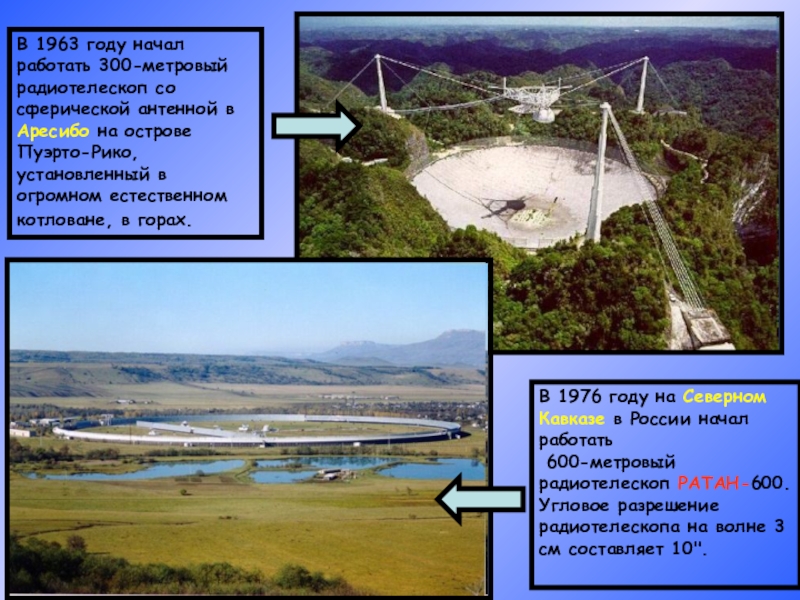 В 1963 году начал работать 300-метровый радиотелескоп со сферической антенной в Аресибо на острове Пуэрто-Рико, установленный в огромном естественном котловане, в горах.

В 1976 году на Северном Кавказе в России начал работать 600-метровый радиотелескоп РАТАН-600. Угловое разрешение радиотелескопа на волне 3 см составляет 10".